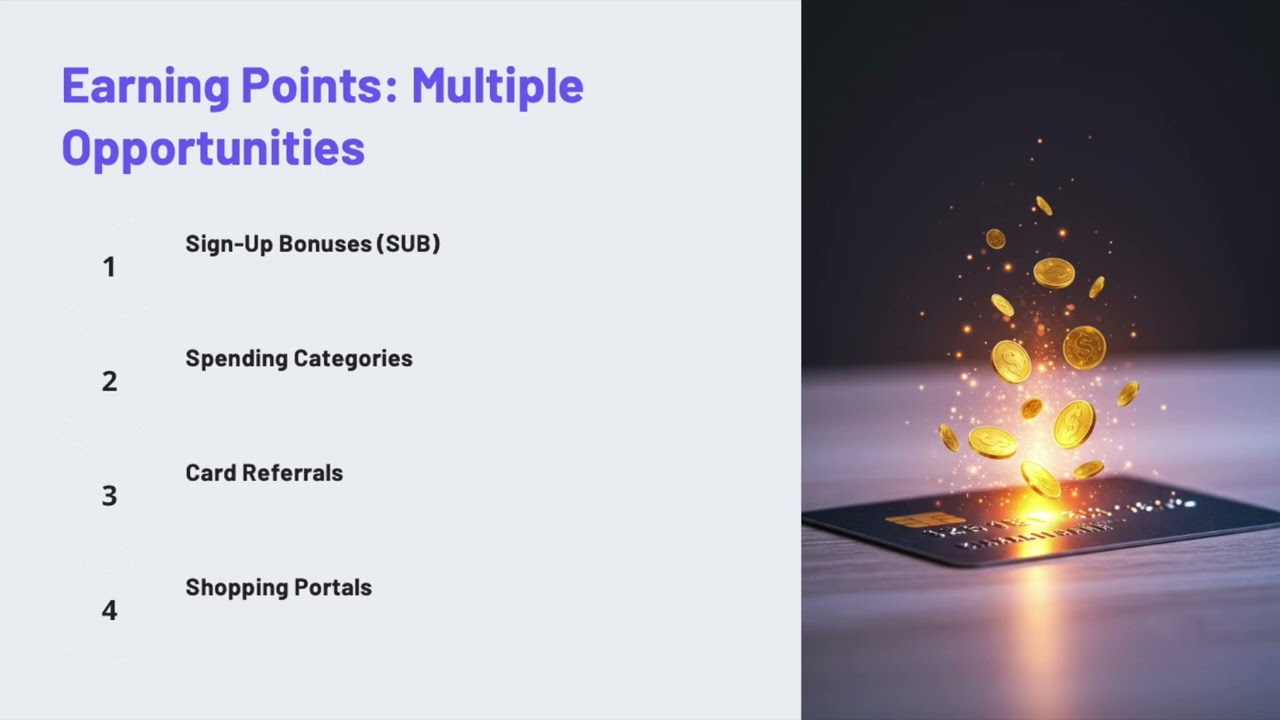 Earning Points: Multiple Opportunities

1
Sign-Up Bonuses (SUB)

2
Spending Categories

3
Card Referrals

4
Shopping Portals